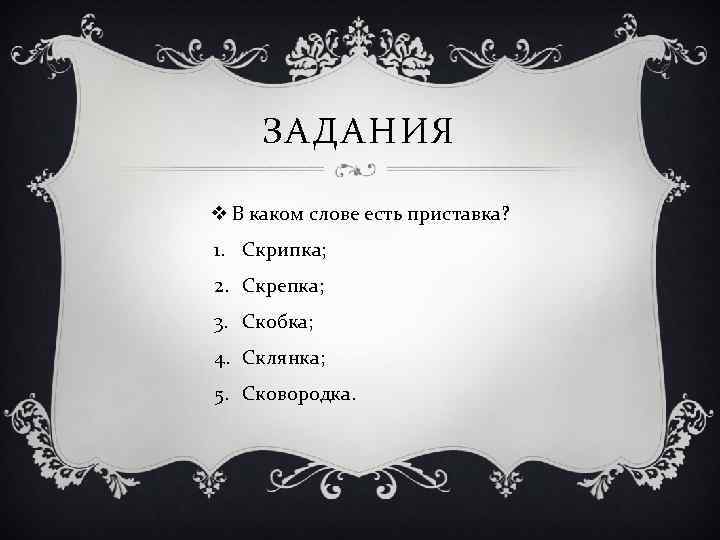 ЗАДАНИЯ

❖ В каком слове есть приставка?

1. Скрипка;
2. Скрепка;
3. Скобка;
4. Склянка;
5. Сковородка.